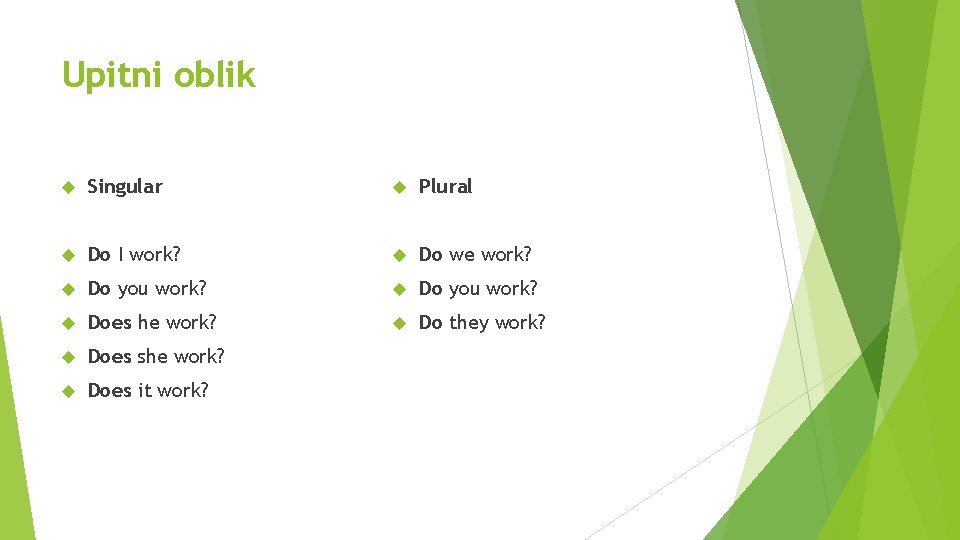 Upitni oblik

Singular

Do I work?

Do you work?

Does he work?

Does she work?

Does it work?

Plural

Do we work?

Do you work?

Do they work?